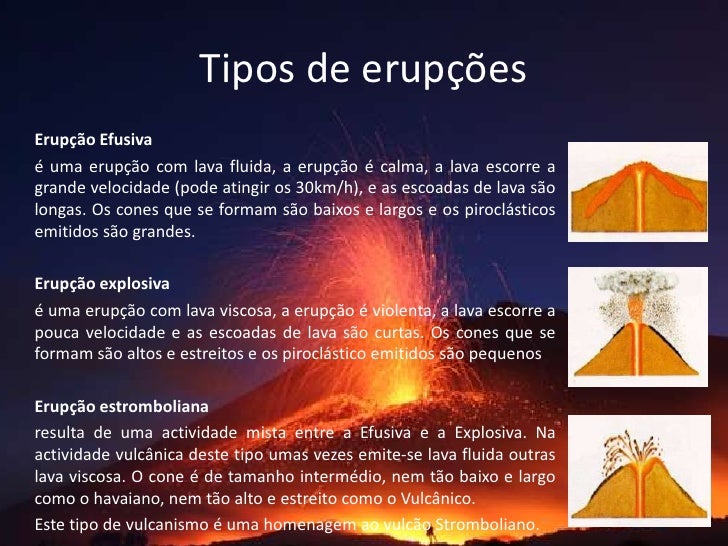 Tipos de erupções

Erupção Efusiva

é uma erupção com lava fluida, a erupção é calma, a lava escorre a grande velocidade (pode atingir os 30km/h), e as escoadas de lava são longas. Os cones que se formam são baixos e largos e os piroclásticos emitidos são grandes.

Erupção explosiva

é uma erupção com lava viscosa, a erupção é violenta, a lava escorre a pouca velocidade e as escoadas de lava são curtas. Os cones que se formam são altos e estreitos e os piroclástico emitidos são pequenos

Erupção estromboliana

resulta de uma actividade mista entre a Efusiva e a Explosiva. Na actividade vulcânica deste tipo umas vezes emite-se lava fluida outras lava viscosa. O cone é de tamanho intermédio, nem tão baixo e largo como o havaiano, nem tão alto e estreito como o Vulcânico.

Este tipo de vulcanismo é uma homenagem ao vulcão Stromboliano.